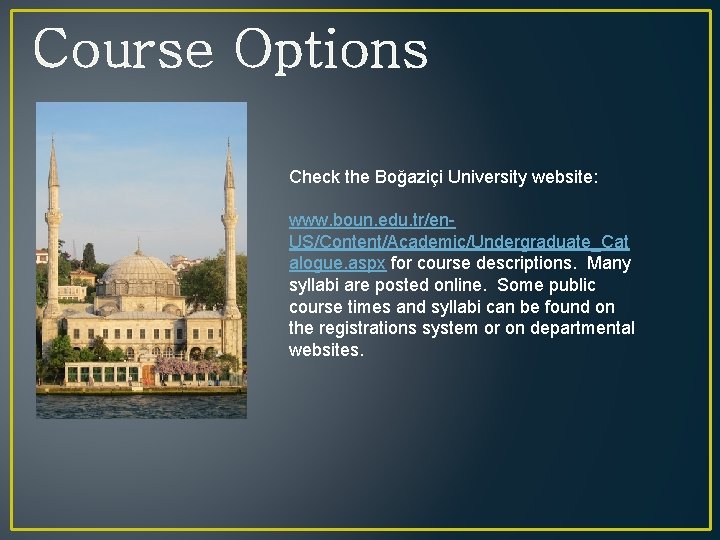 Course Options

Check the Boğaziçi University website:

www.boun.edu.tr/en-US/Content/Academic/Undergraduate_Catalogue.aspx for course descriptions. Many syllabi are posted online. Some public course times and syllabi can be found on the registrations system or on departmental websites.